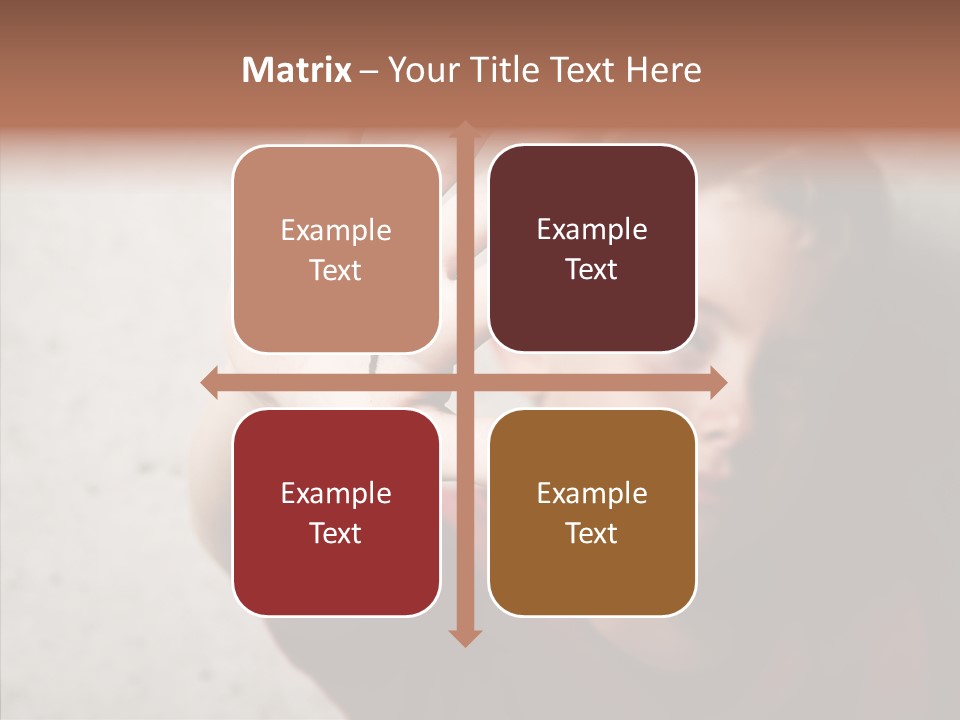 Matrix – Your Title Text Here

Example Text

Example Text

Example Text

Example Text